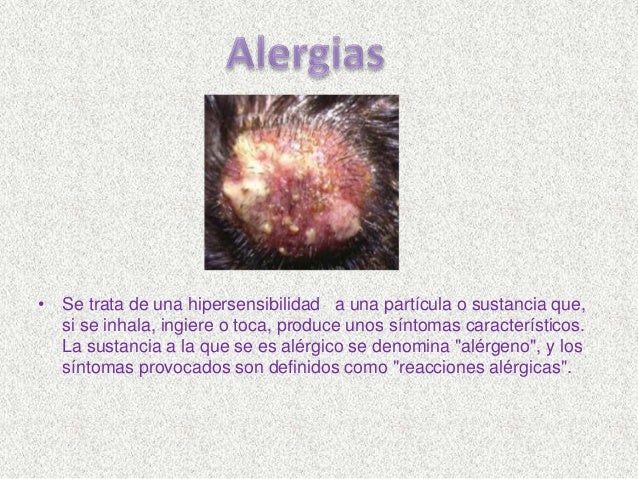 Alergias

• Se trata de una hipersensibilidad a una partícula o sustancia que, si se inhala, ingiere o toca, produce unos síntomas característicos. La sustancia a la que se es alérgico se denomina "alérgeno", y los síntomas provocados son definidos como "reacciones alérgicas".